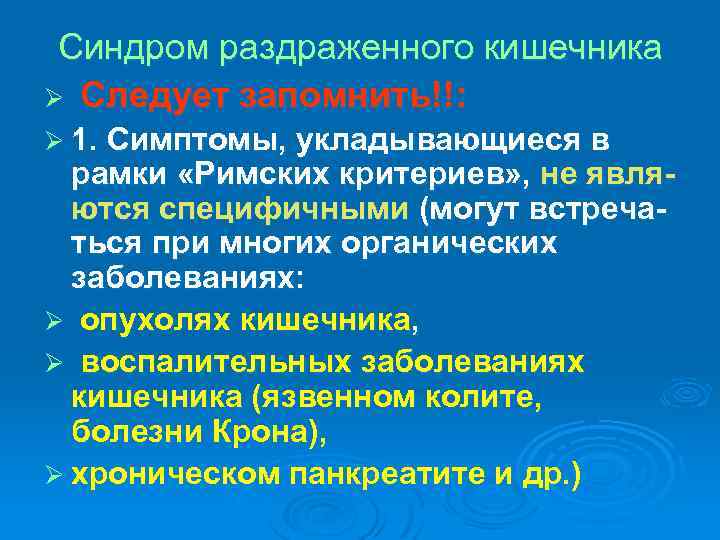 Синдром раздраженного кишечника

➢ Следует запомнить!!:

➢ 1. Симптомы, укладывающиеся в рамки «Римских критериев», не являются специфичными (могут встречаться при многих органических заболеваниях:

➢ опухолях кишечника,

➢ воспалительных заболеваниях кишечника (язвенном колите, болезни Крона),

➢ хроническом панкреатите и др.)